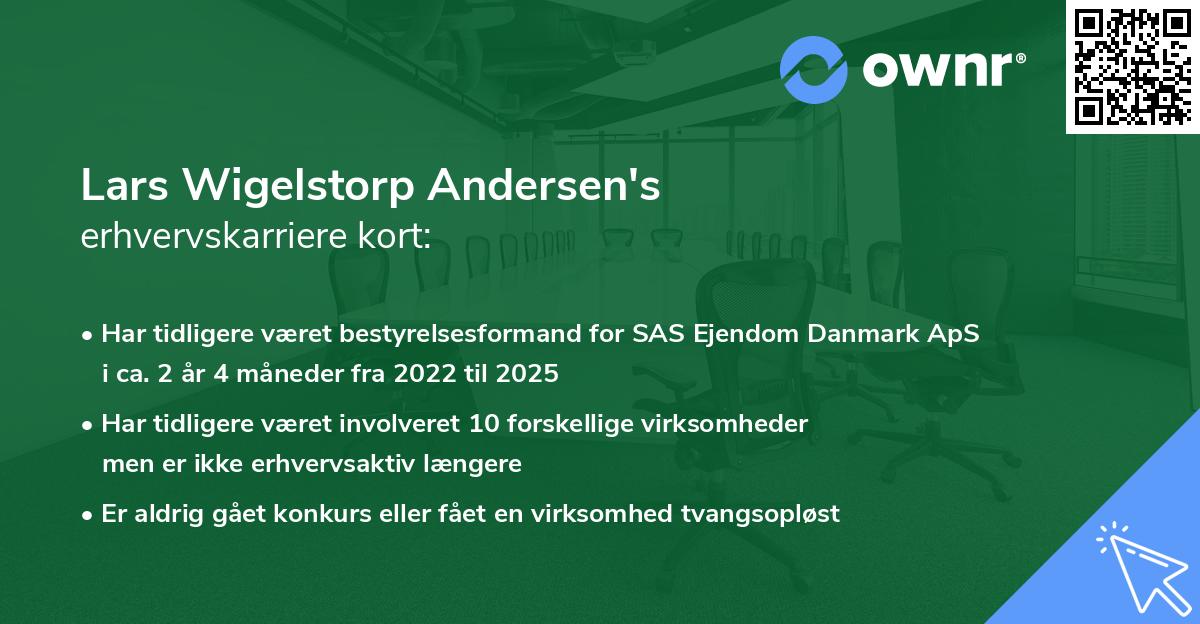 ownr®

Lars Wigelstorp Andersen's
erhvervskarriere kort:

• Har tidligere været bestyrelsesformand for SAS Ejendom Danmark ApS i ca. 2 år 4 måneder fra 2022 til 2025

• Har tidligere været involveret 10 forskellige virksomheder men er ikke erhvervsaktiv længere

• Er aldrig gået konkurs eller fået en virksomhed tvangsopløst